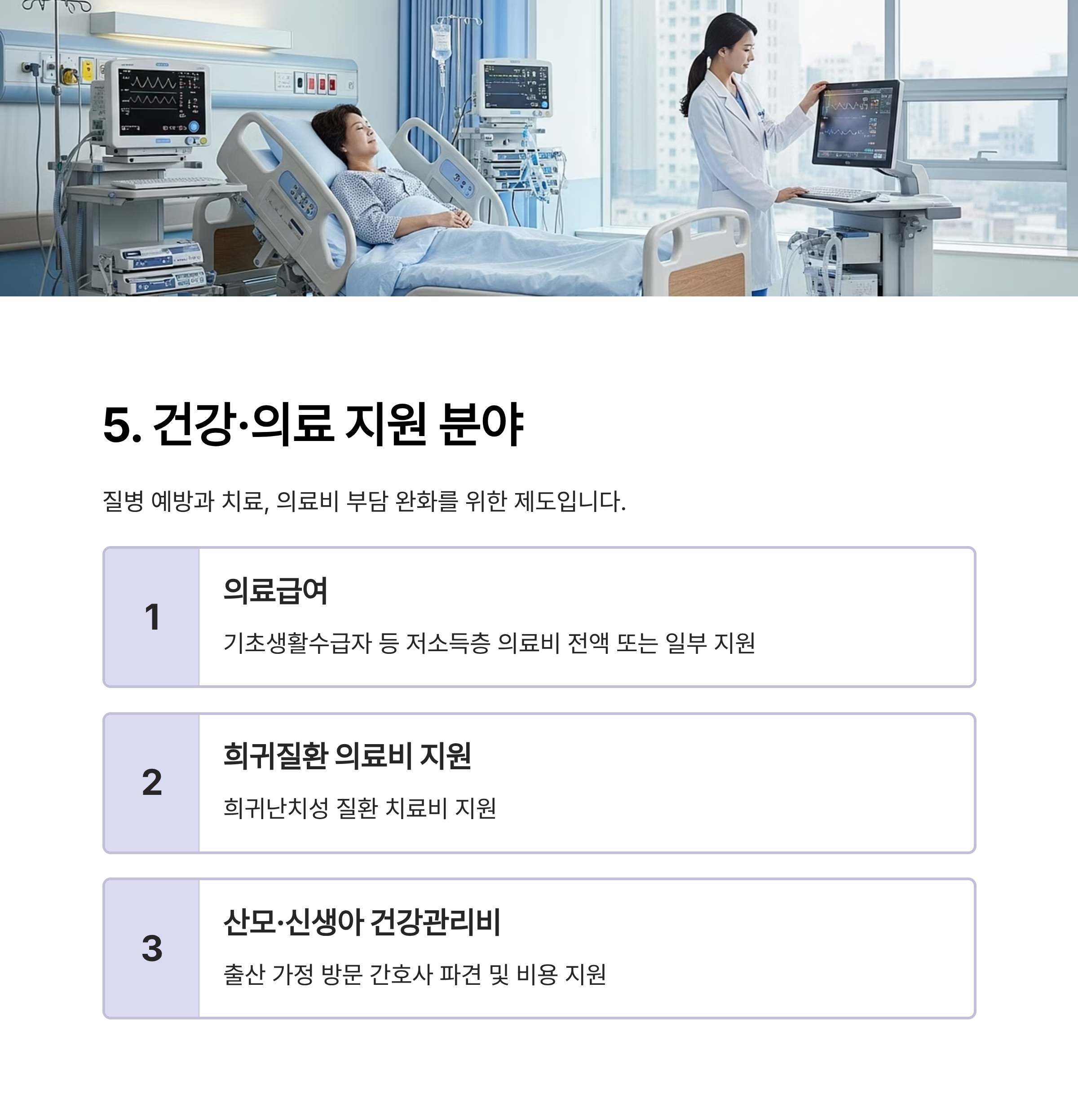 5. 건강·의료 지원 분야

질병 예방과 치료, 의료비 부담 완화를 위한 제도입니다.

1

의료급여

기초생활수급자 등 저소득층 의료비 전액 또는 일부 지원

2

희귀질환 의료비 지원

희귀난치성 질환 치료비 지원

3

산모·신생아 건강관리비

출산 가정 방문 간호사 파견 및 비용 지원